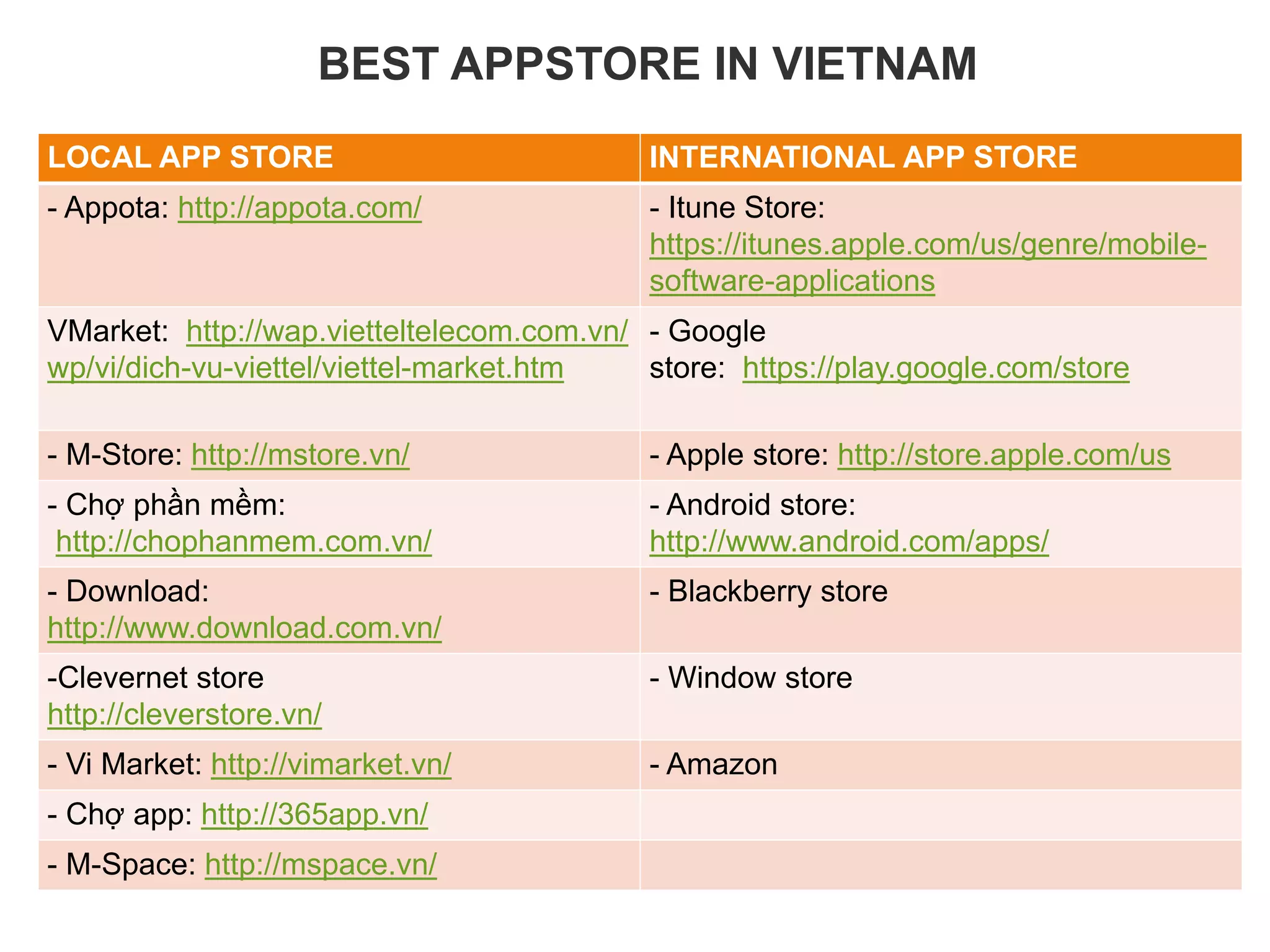 BEST APPSTORE IN VIETNAM

| LOCAL APP STORE | INTERNATIONAL APP STORE |
|---|---|
| - Appota: http://appota.com/ | - Itune Store: https://itunes.apple.com/us/genre/mobile-software-applications |
| VMarket: http://wap.vietteltelecom.com.vn/wp/vi/dich-vu-viettel/viettel-market.htm | - Google store: https://play.google.com/store |
| - M-Store: http://mstore.vn/ | - Apple store: http://store.apple.com/us |
| - Chợ phần mềm: http://chophanmem.com.vn/ | - Android store: http://www.android.com/apps/ |
| - Download: http://www.download.com.vn/ | - Blackberry store |
| -Clevernet store http://cleverstore.vn/ | - Window store |
| - Vi Market: http://vimarket.vn/ | - Amazon |
| - Chợ app: http://365app.vn/ | |
| - M-Space: http://mspace.vn/ | |